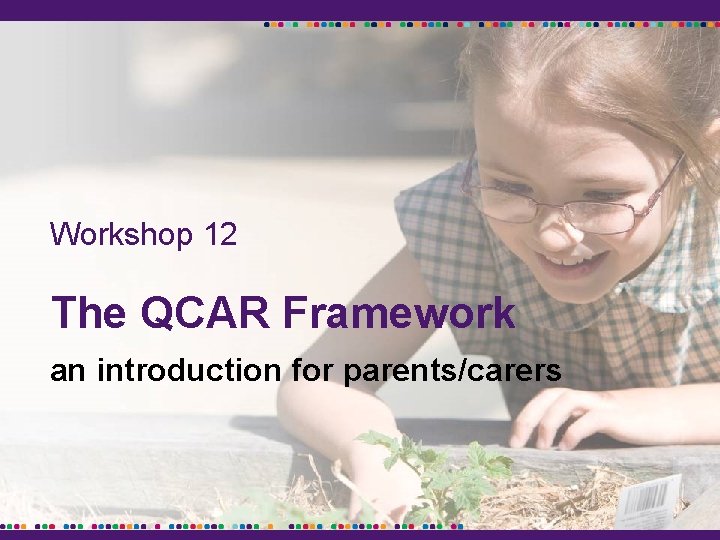 Workshop 12

The QCAR Framework

an introduction for parents/carers